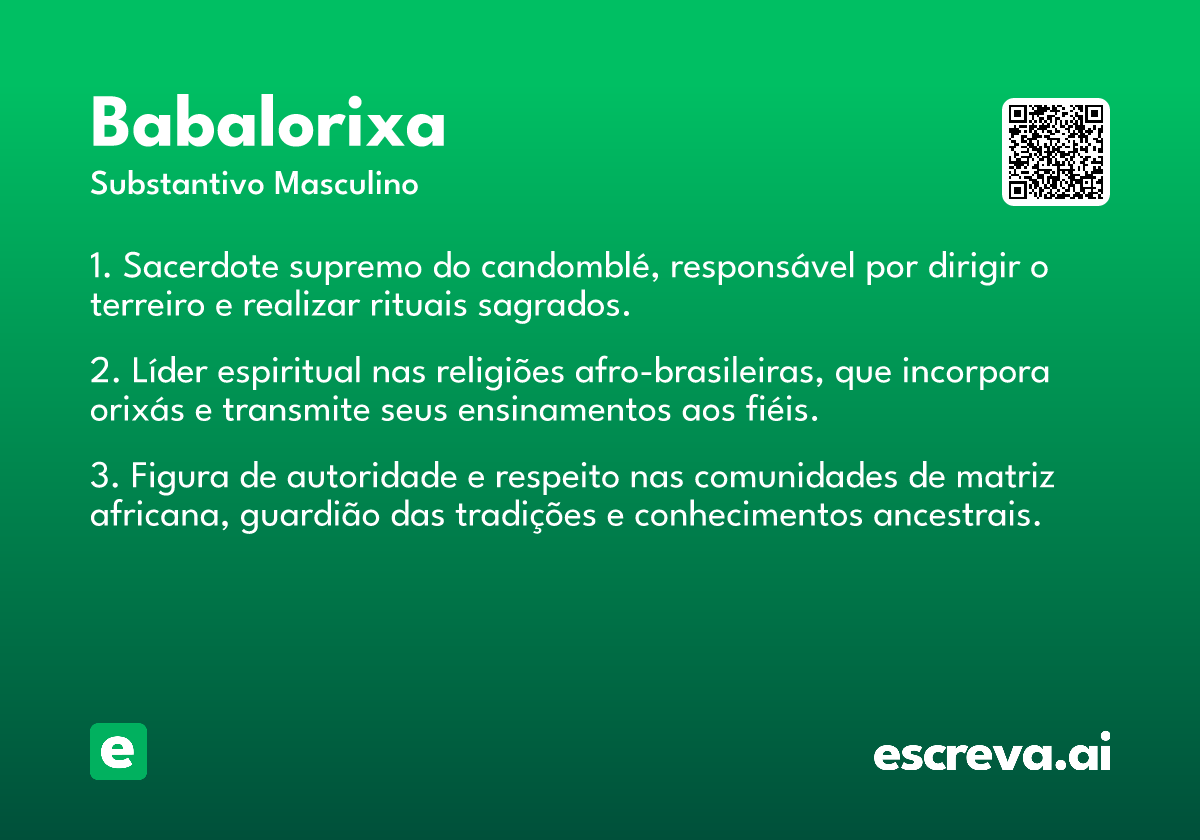 Babalorixa

Substantivo Masculino

1. Sacerdote supremo do candomblé, responsável por dirigir o terreiro e realizar rituais sagrados.

2. Líder espiritual nas religiões afro-brasileiras, que incorpora orixás e transmite seus ensinamentos aos fiéis.

3. Figura de autoridade e respeito nas comunidades de matriz africana, guardião das tradições e conhecimentos ancestrais.

e

escreva.ai